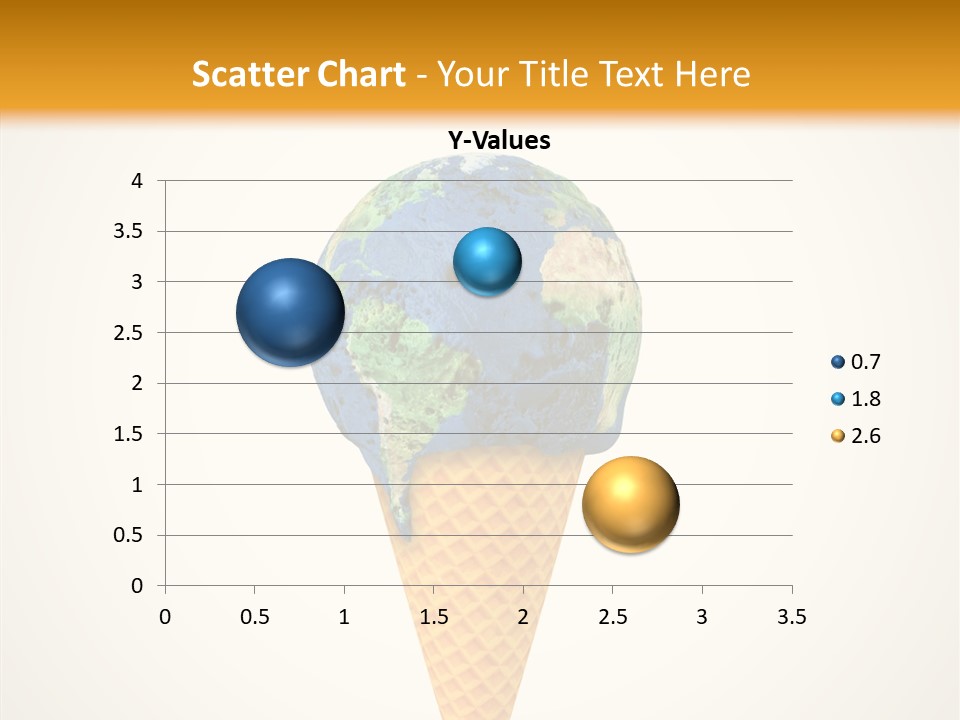 Scatter Chart - Your Title Text Here

Y-Values

4
3.5
3
2.5
2
1.5
1
0.5
0

0 0.5 1 1.5 2 2.5 3 3.5

0.7
1.8
2.6